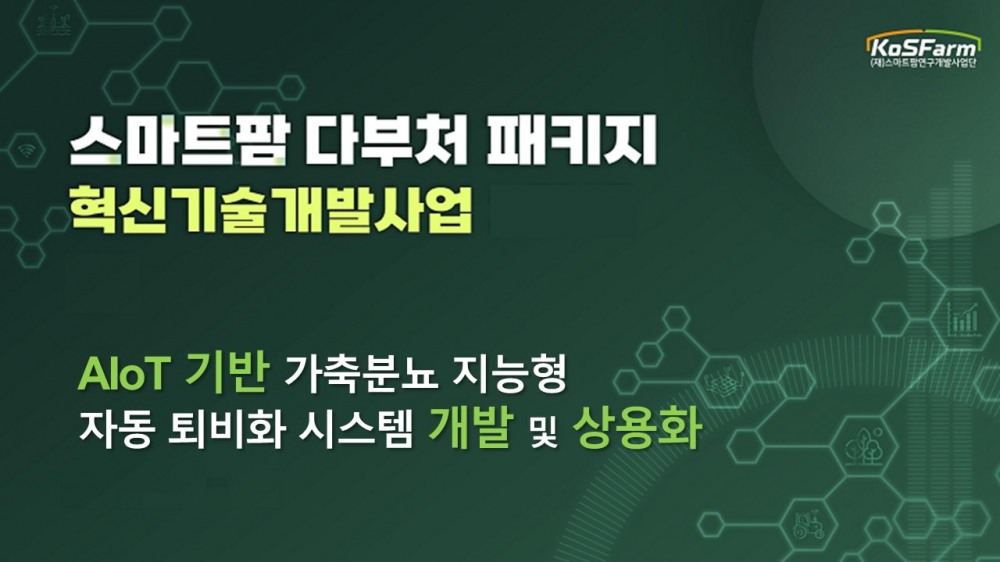 KoSFarm
(재)스마트팜연구개발사업단

스마트팜 다부처 패키지
혁신기술개발사업

AIoT 기반 가축분뇨 지능형
자동 퇴비화 시스템 개발 및 상용화